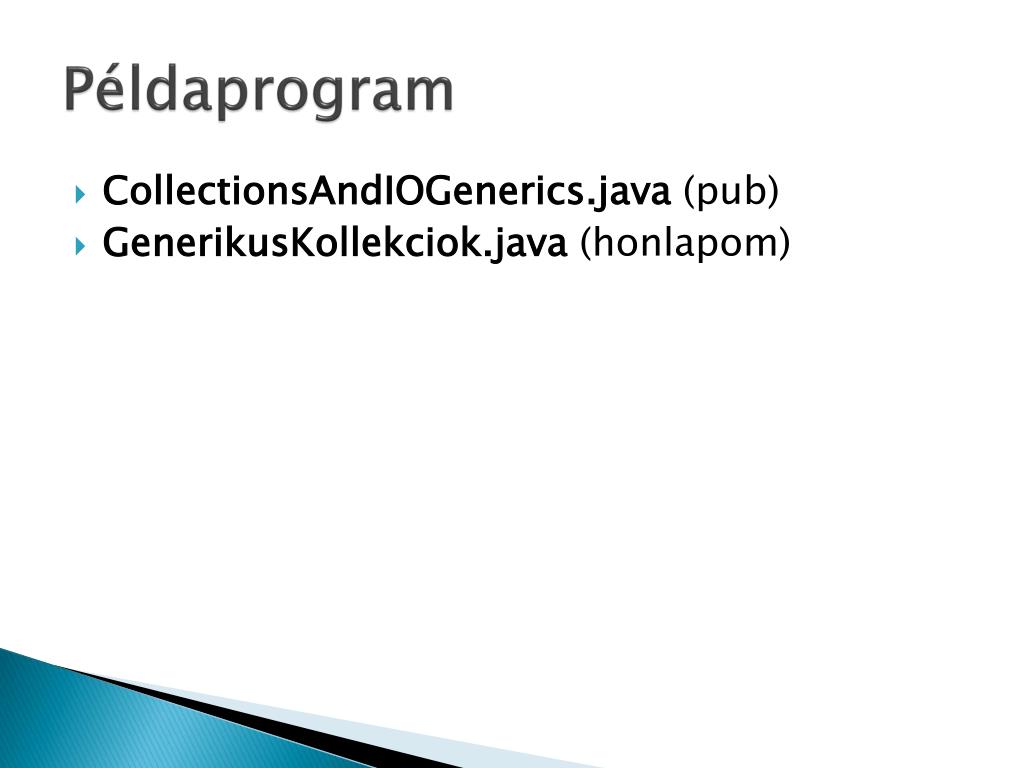 Példaprogram

CollectionsAndIOGenerics.java (pub)
GenerikusKollekciok.java (honlapom)